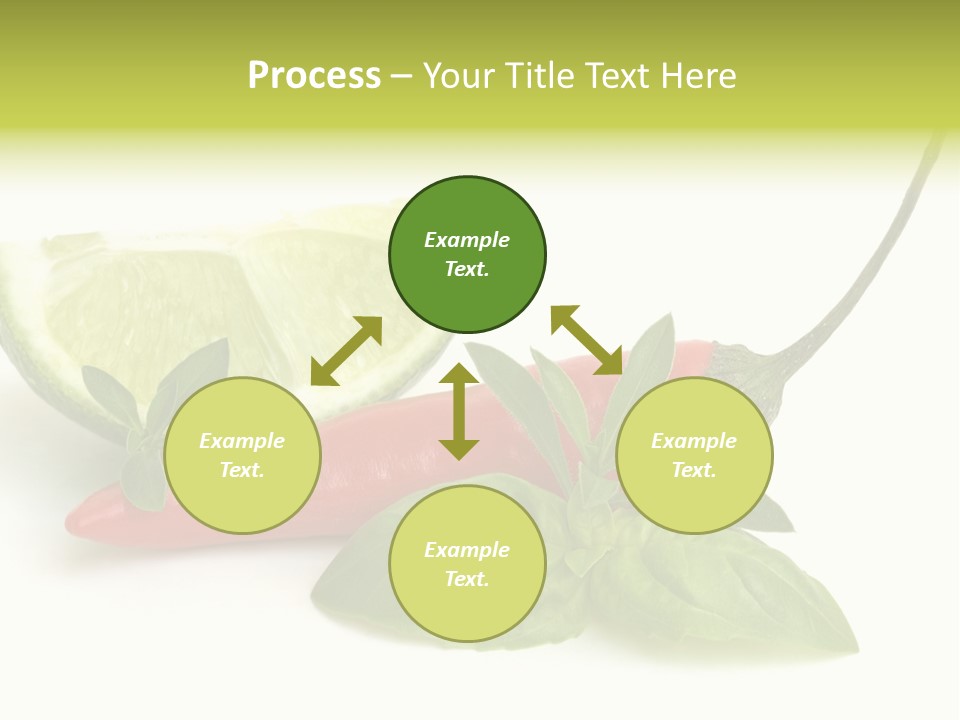 Process – Your Title Text Here

Example Text.

Example Text.

Example Text.

Example Text.